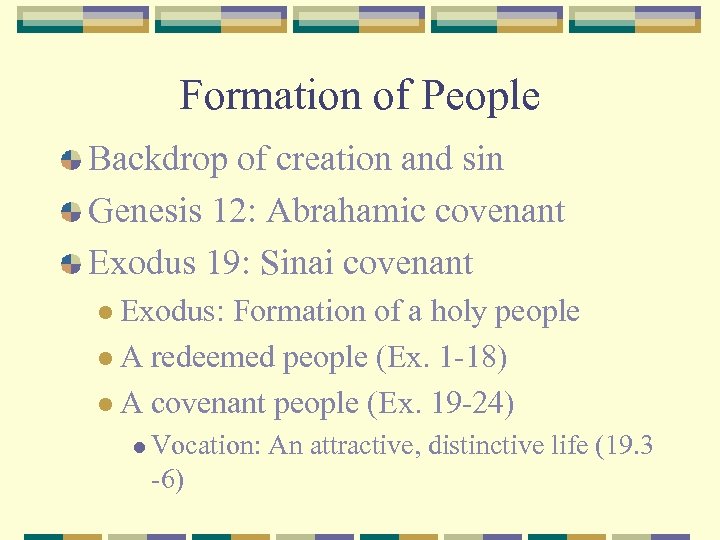 Formation of People

Backdrop of creation and sin

Genesis 12: Abrahamic covenant

Exodus 19: Sinai covenant

Exodus: Formation of a holy people

A redeemed people (Ex. 1-18)

A covenant people (Ex. 19-24)

Vocation: An attractive, distinctive life (19.3 -6)